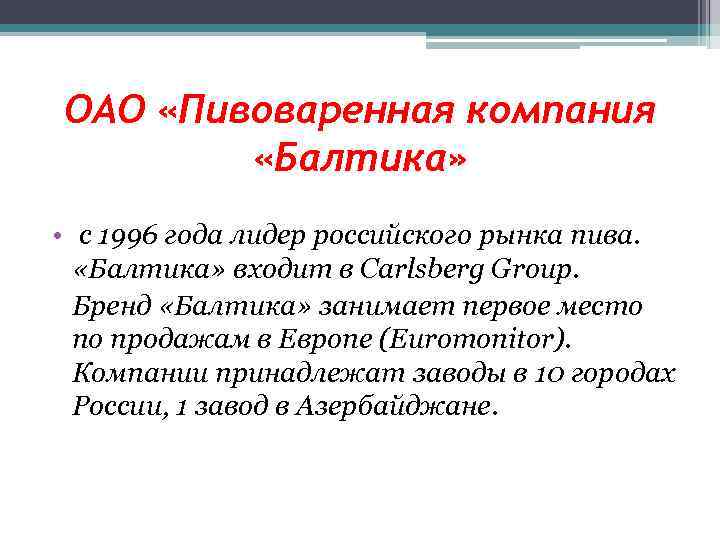 ОАО «Пивоваренная компания «Балтика»

• с 1996 года лидер российского рынка пива. «Балтика» входит в Carlsberg Group.

Бренд «Балтика» занимает первое место по продажам в Европе (Euromonitor). Компании принадлежат заводы в 10 городах России, 1 завод в Азербайджане.